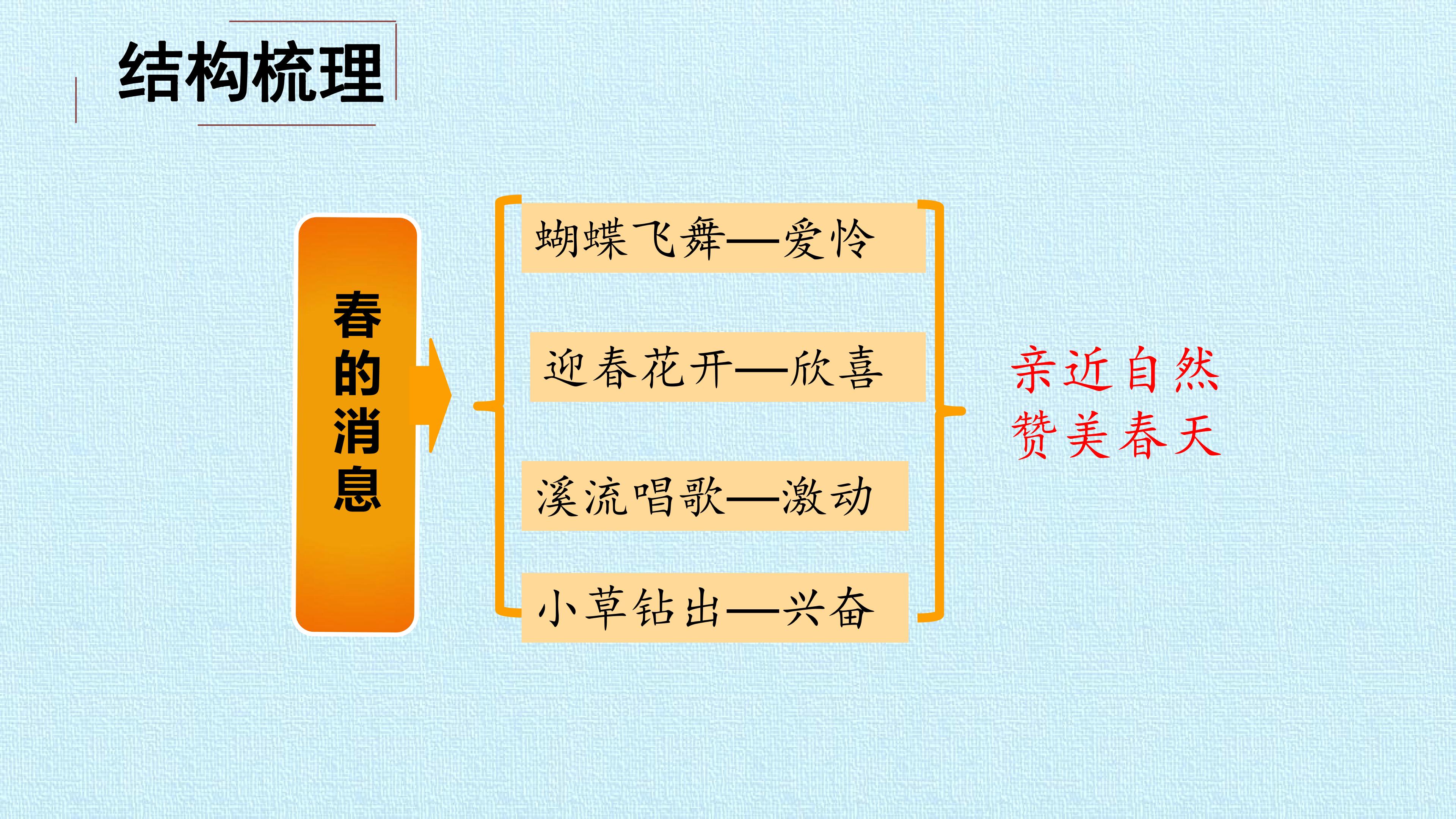 结构梳理

春的消息

蝴蝶飞舞—爱怜

迎春花开—欣喜

溪流唱歌—激动

小草钻出—兴奋

亲近自然
赞美春天